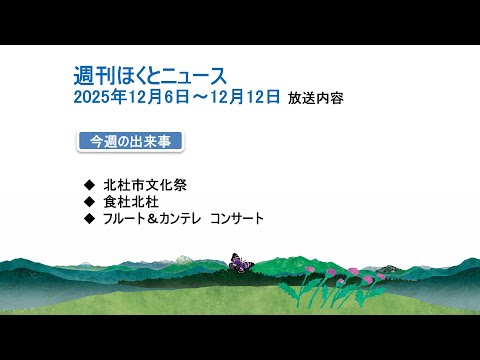 週刊ほくとニュース
2025年12月6日～12月12日 放送内容

今週の出来事

◆ 北杜市文化祭
◆ 食杜北杜
◆ フルート＆カンテレ コンサート